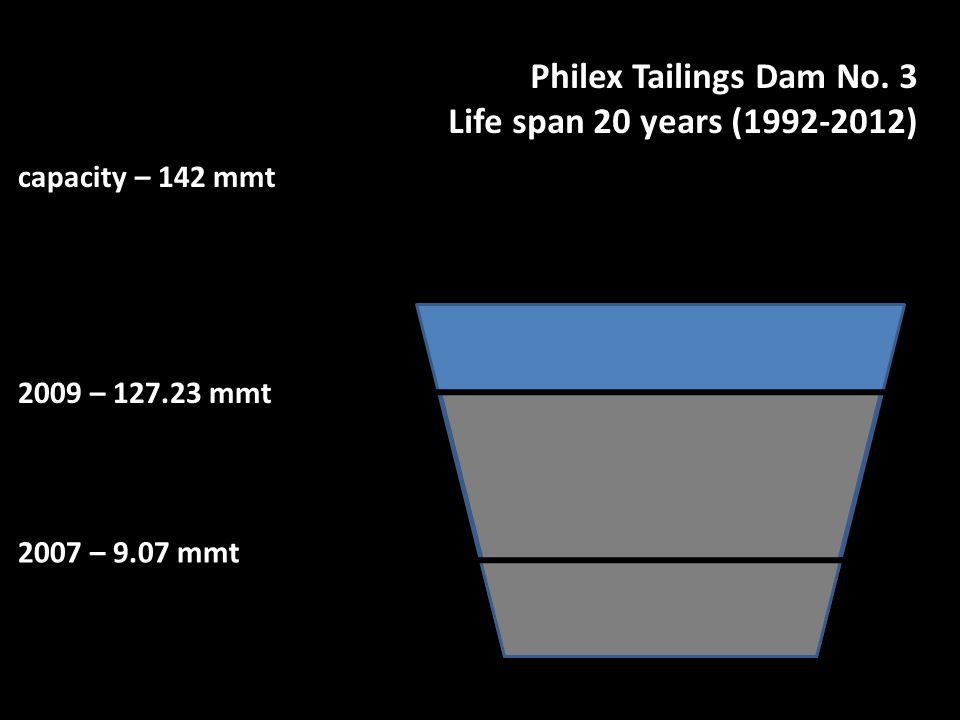 Philex Tailings Dam No. 3
Life span 20 years (1992-2012)

capacity – 142 mmt

2009 – 127.23 mmt

2007 – 9.07 mmt